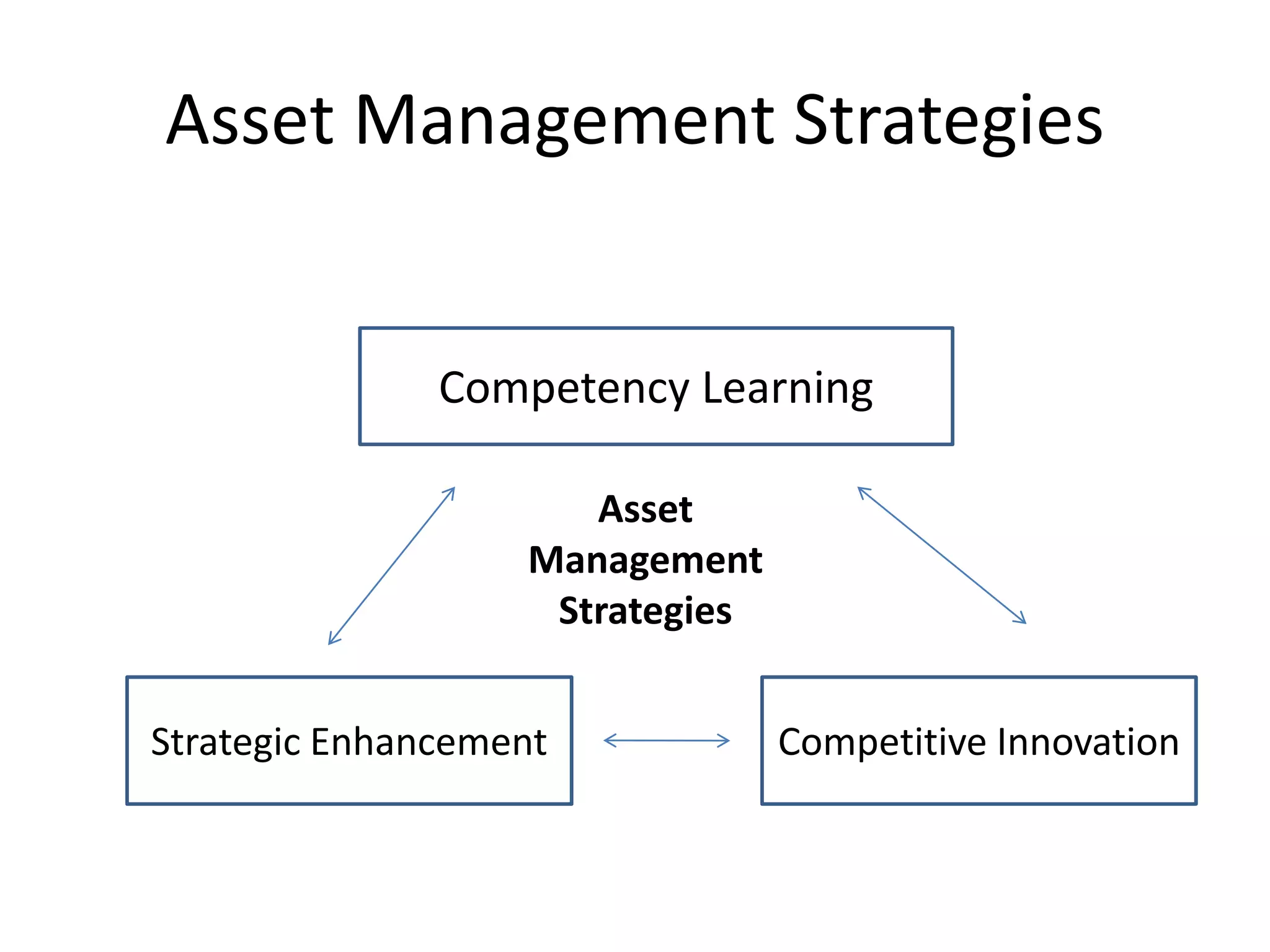 Asset Management Strategies

Competency Learning

Asset Management Strategies

Strategic Enhancement

Competitive Innovation